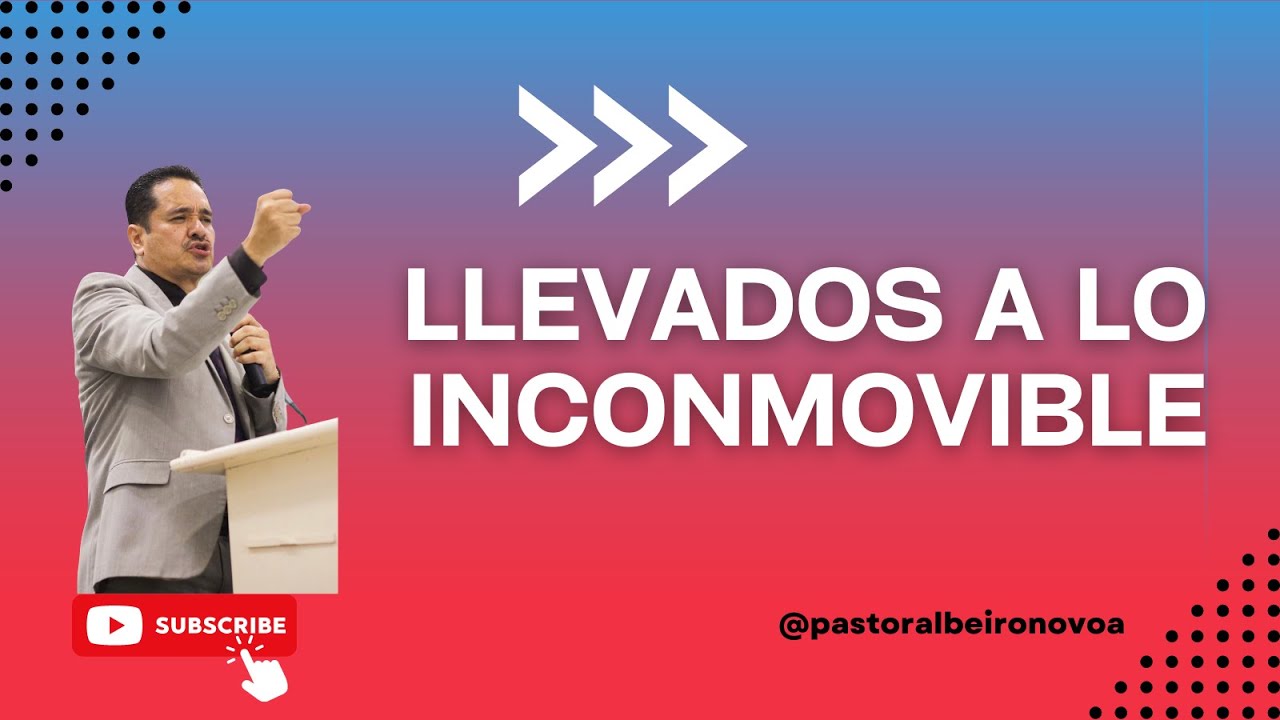 LLEVADOS A LO INCONMOVIBLE

SUBSCRIBE

@pastoralbeironovoa